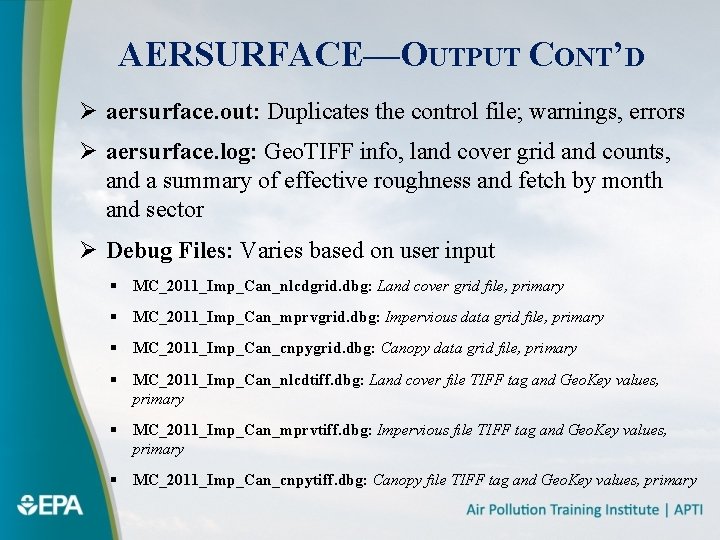 AERSURFACE—OUTPUT CONT'D

➢ aersurface.out: Duplicates the control file; warnings, errors

➢ aersurface.log: GeoTIFF info, land cover grid and counts, and a summary of effective roughness and fetch by month and sector

➢ Debug Files: Varies based on user input

▪ MC_2011_Imp_Can_nlcdgrid.dbg: Land cover grid file, primary

▪ MC_2011_Imp_Can_mprvgrid.dbg: Impervious data grid file, primary

▪ MC_2011_Imp_Can_cnpygrid.dbg: Canopy data grid file, primary

▪ MC_2011_Imp_Can_nlcdtiff.dbg: Land cover file TIFF tag and GeoKey values, primary

▪ MC_2011_Imp_Can_mprvtiff.dbg: Impervious file TIFF tag and GeoKey values, primary

▪ MC_2011_Imp_Can_cnpytiff.dbg: Canopy file TIFF tag and GeoKey values, primary

EPA

Air Pollution Training Institute | APTI